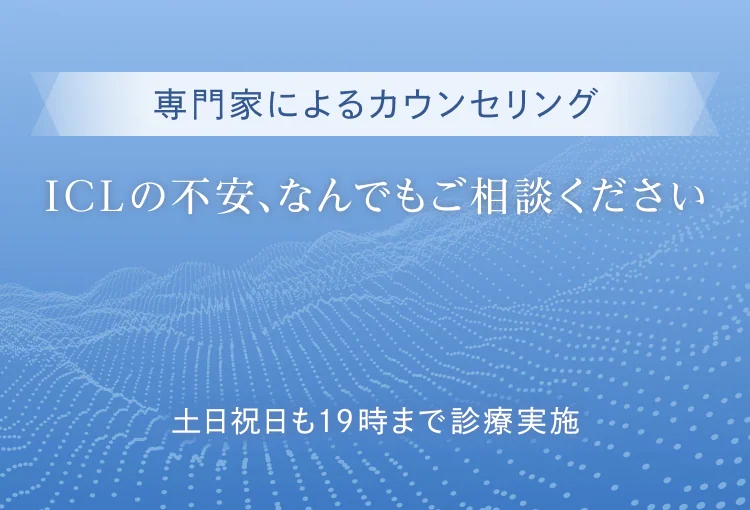 専門家によるカウンセリング

ICLの不安、なんでもご相談ください

土日祝日も19時まで診療実施